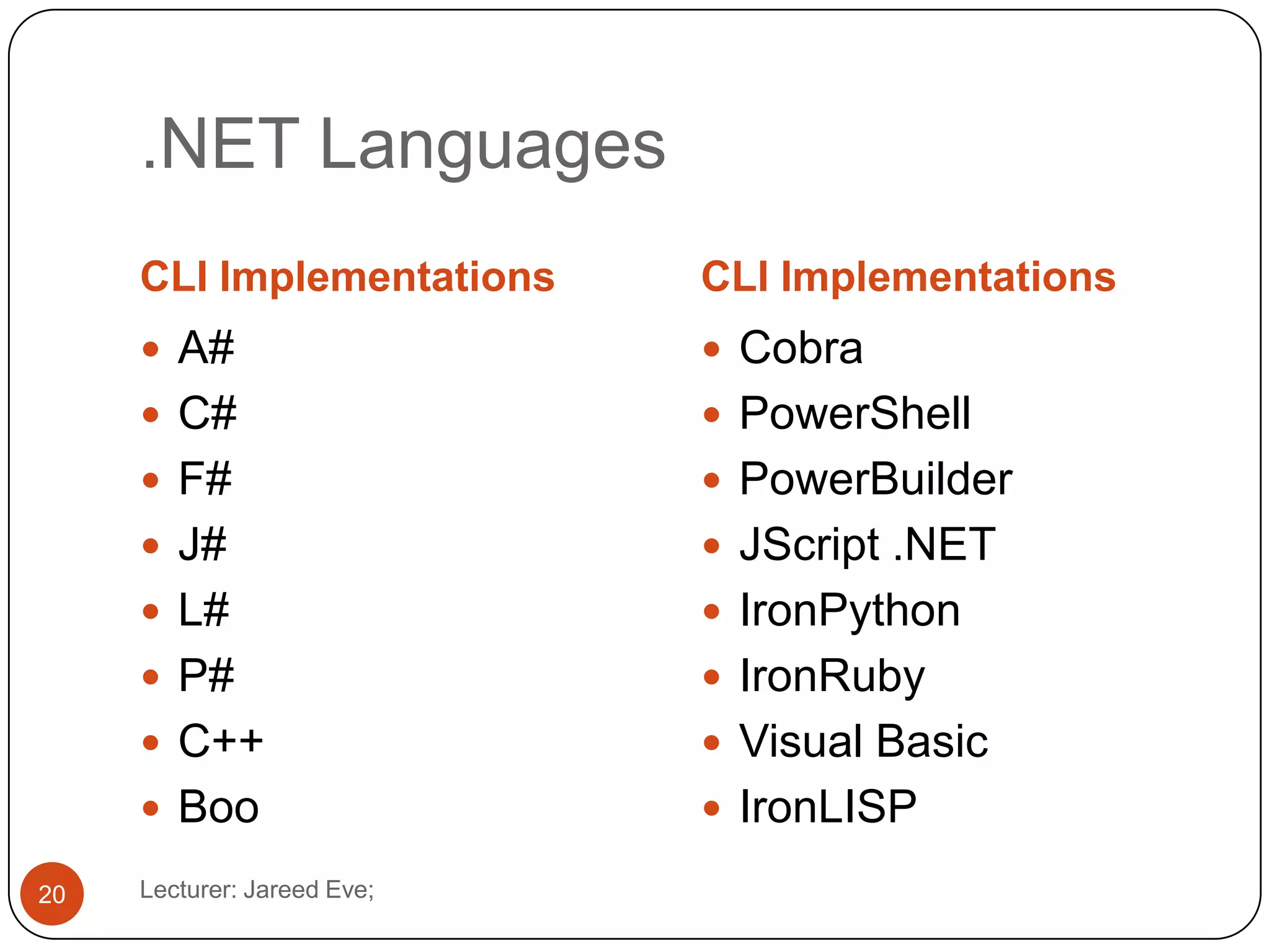 .NET Languages

CLI Implementations

- A#
- C#
- F#
- J#
- L#
- P#
- C++
- Boo

CLI Implementations

- Cobra
- PowerShell
- PowerBuilder
- JScript .NET
- IronPython
- IronRuby
- Visual Basic
- IronLISP

20

Lecturer: Jareed Eve;